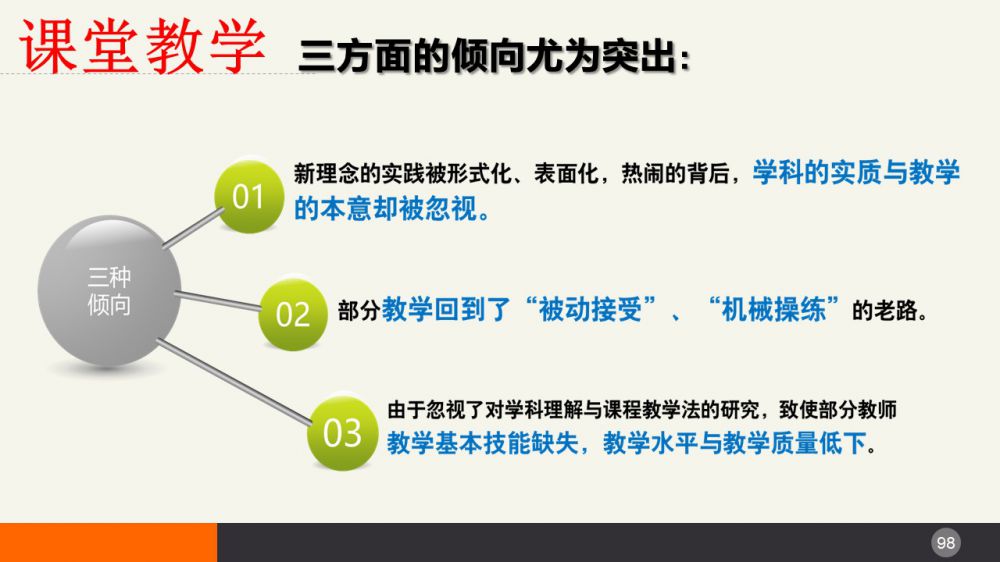 课堂教学 三方面的倾向尤为突出：

三种倾向

01 新理念的实践被形式化、表面化，热闹的背后，学科的实质与教学的本意却被忽视。

02 部分教学回到了“被动接受”、“机械操练”的老路。

03 由于忽视了对学科理解与课程教学法的研究，致使部分教师教学基本技能缺失，教学水平与教学质量低下。

98